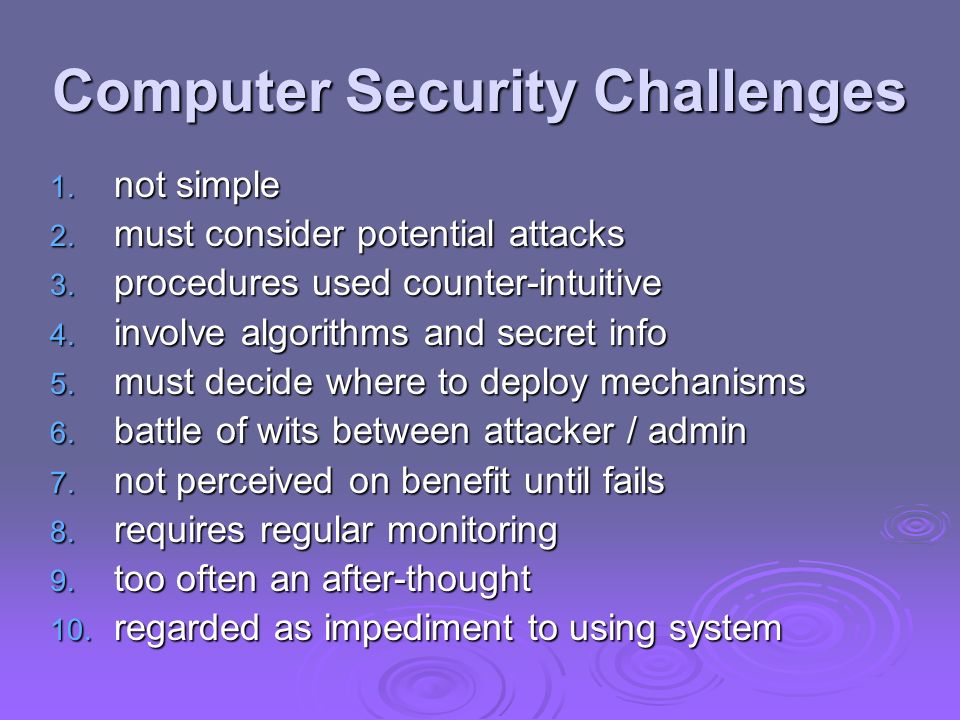 Computer Security Challenges

1. not simple
2. must consider potential attacks
3. procedures used counter-intuitive
4. involve algorithms and secret info
5. must decide where to deploy mechanisms
6. battle of wits between attacker / admin
7. not perceived on benefit until fails
8. requires regular monitoring
9. too often an after-thought
10. regarded as impediment to using system